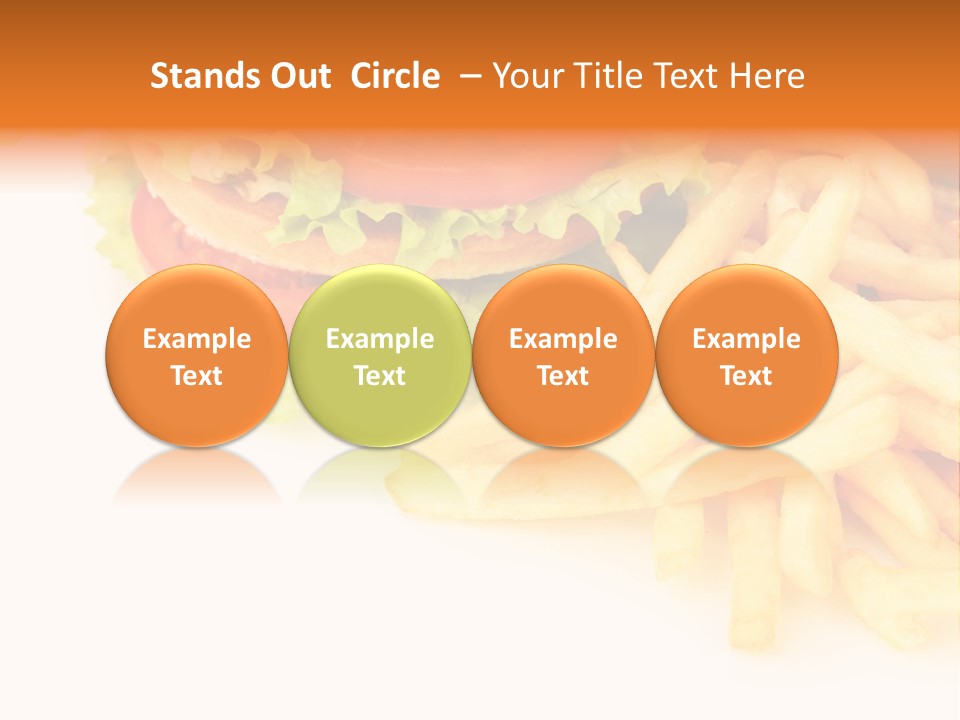 Stands Out  Circle  – Your Title Text Here

Example Text

Example Text

Example Text

Example Text